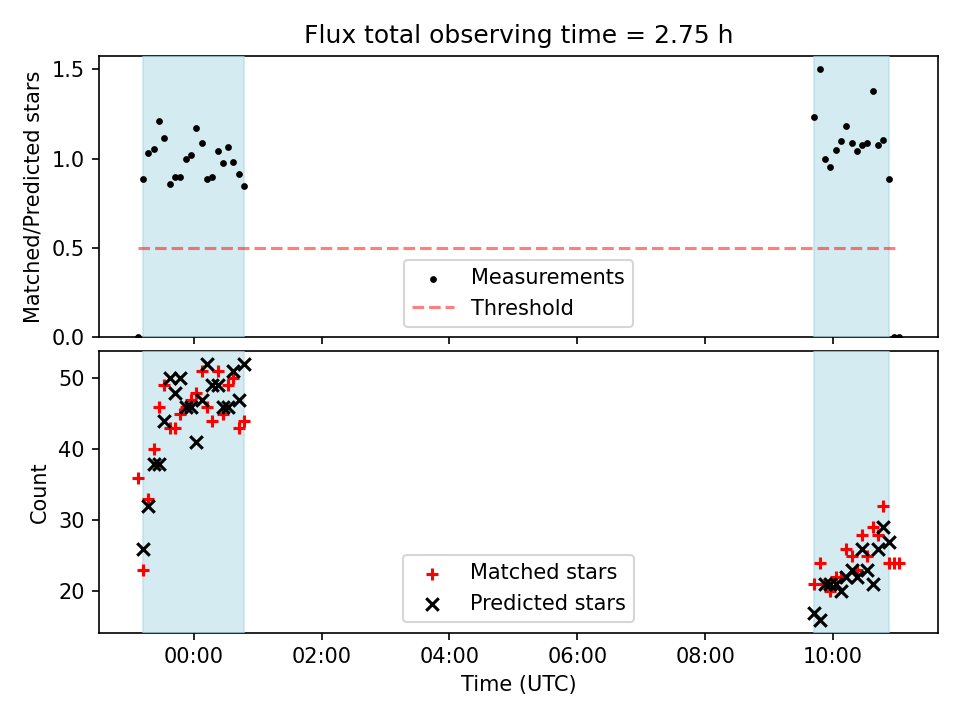 Flux total observing time = 2.75 h

Matched/Predicted stars

1.5
1.0
0.5
0.0

Measurements
Threshold

Count

50
40
30
20

Matched stars
Predicted stars

00:00
02:00
04:00
06:00
08:00
10:00

Time (UTC)